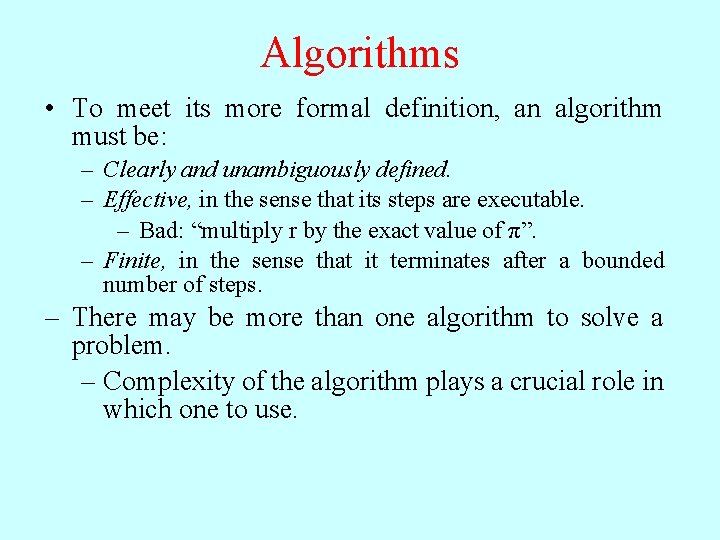 Algorithms

• To meet its more formal definition, an algorithm must be:

– Clearly and unambiguously defined.

– Effective, in the sense that its steps are executable.

– Bad: “multiply r by the exact value of $\pi$”.

– Finite, in the sense that it terminates after a bounded number of steps.

– There may be more than one algorithm to solve a problem.

– Complexity of the algorithm plays a crucial role in which one to use.